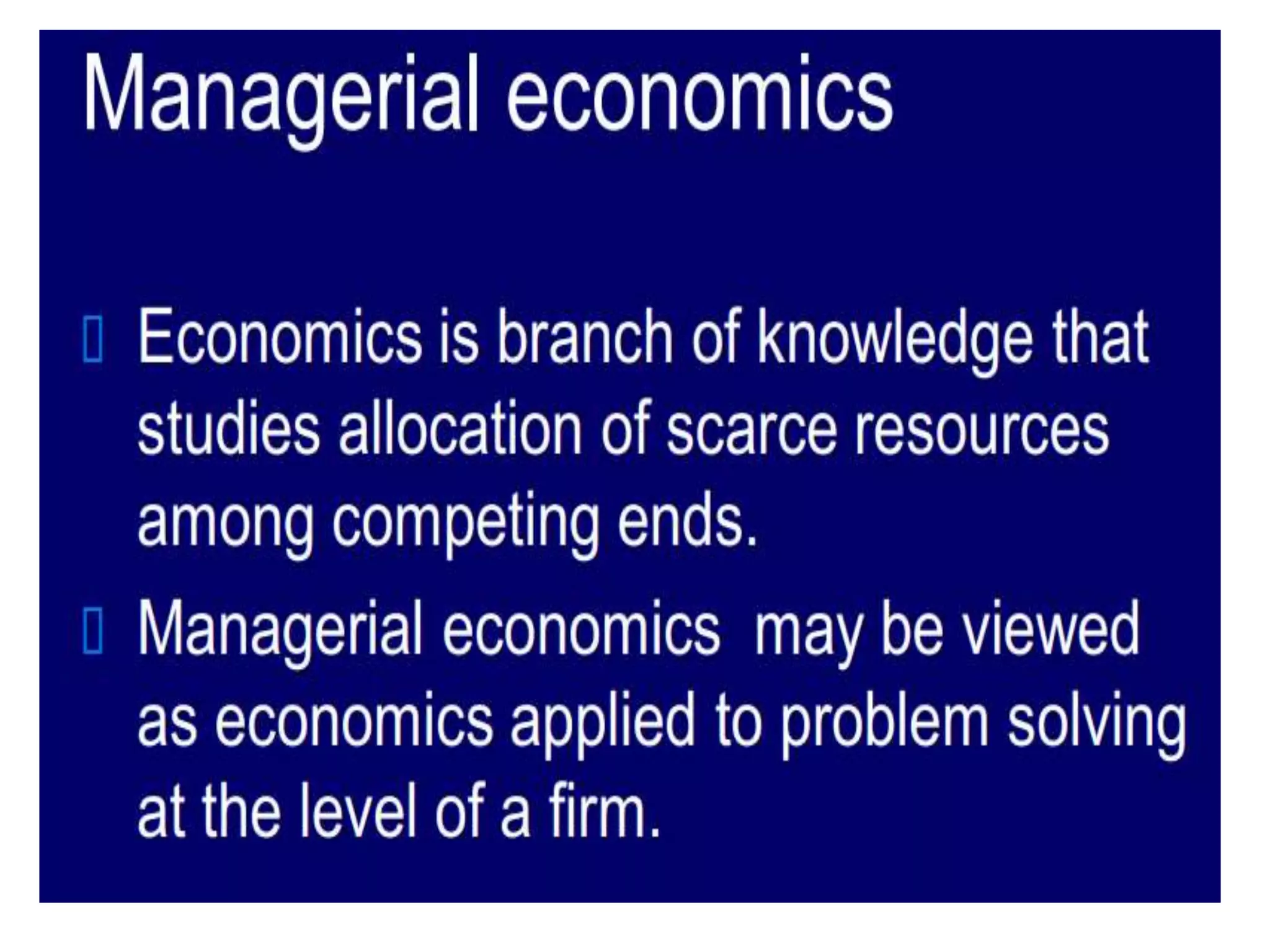 Managerial economics

Economics is branch of knowledge that studies allocation of scarce resources among competing ends.

Managerial economics may be viewed as economics applied to problem solving at the level of a firm.